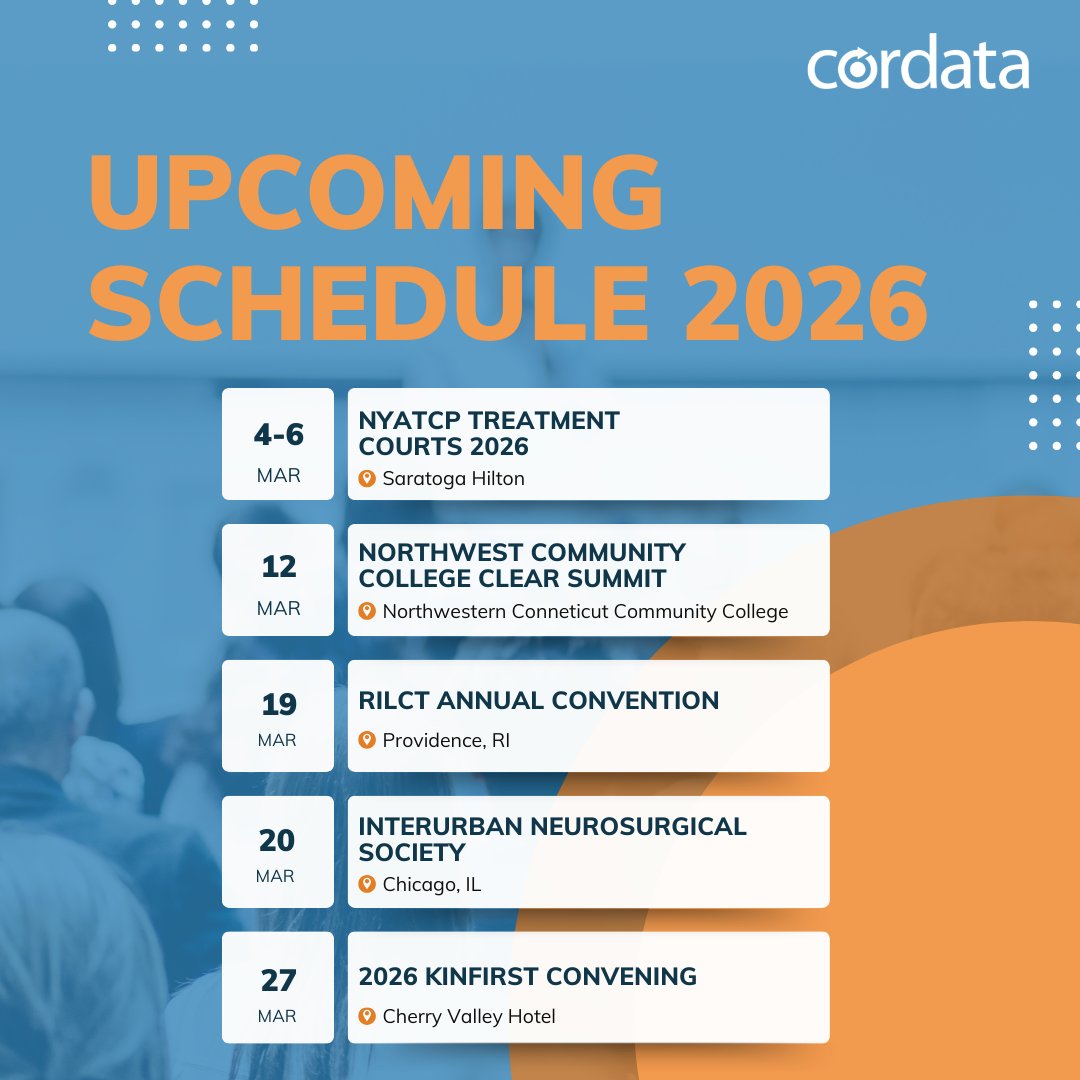 cordata

UPCOMING SCHEDULE 2026

4-6
MAR

NYATCP TREATMENT COURTS 2026
Saratoga Hilton

12
MAR

NORTHWEST COMMUNITY COLLEGE CLEAR SUMMIT
Northwestern Conneticut Community College

19
MAR

RILCT ANNUAL CONVENTION
Providence, RI

20
MAR

INTERURBAN NEUROSURGICAL SOCIETY
Chicago, IL

27
MAR

2026 KINFIRST CONVENING
Cherry Valley Hotel